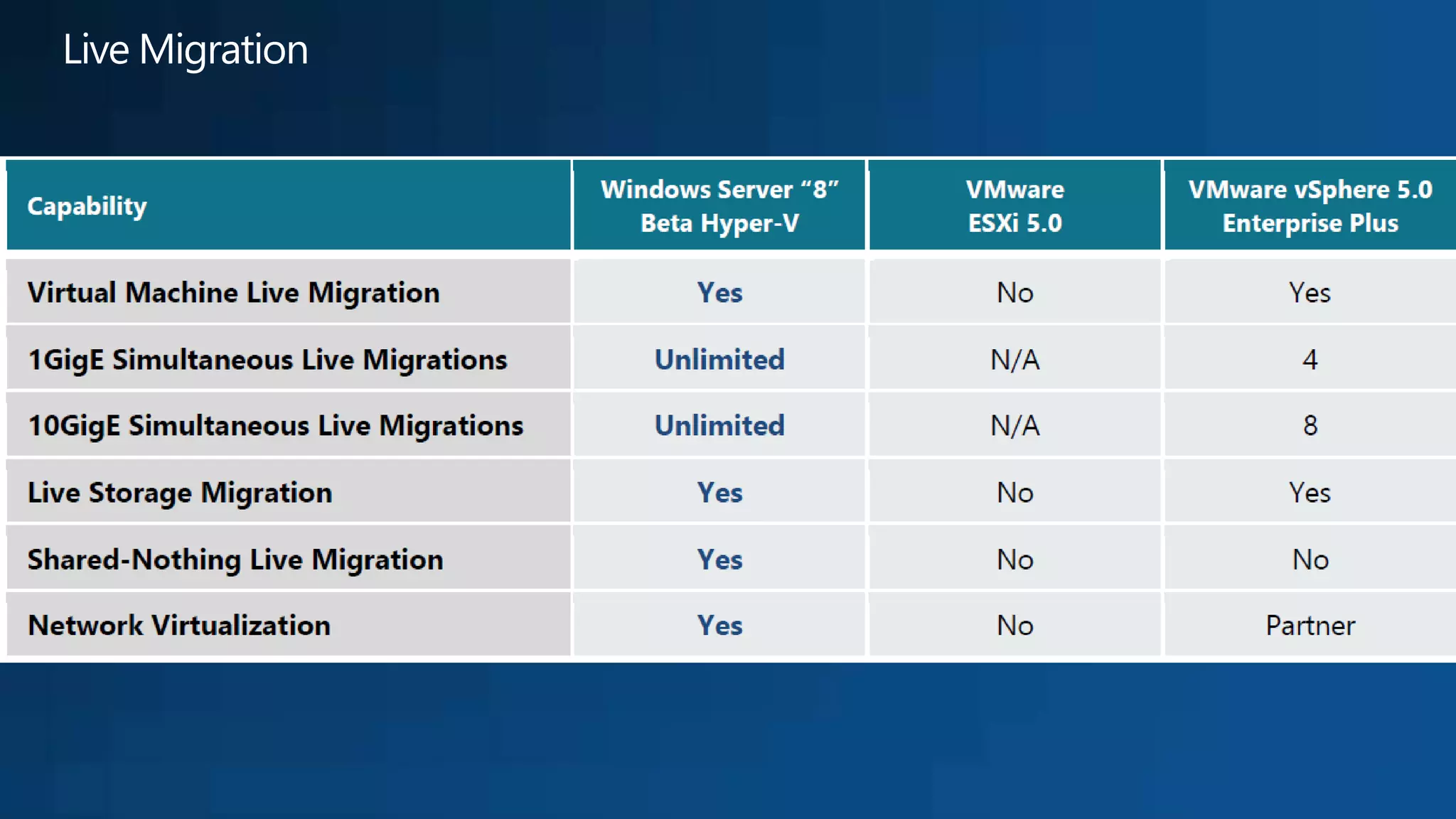 Live Migration

| Capability | Windows Server “8” Beta Hyper-V | VMware ESXi 5.0 | VMware vSphere 5.0 Enterprise Plus |
|---|---|---|---|
| Virtual Machine Live Migration | Yes | No | Yes |
| 1GigE Simultaneous Live Migrations | Unlimited | N/A | 4 |
| 10GigE Simultaneous Live Migrations | Unlimited | N/A | 8 |
| Live Storage Migration | Yes | No | Yes |
| Shared-Nothing Live Migration | Yes | No | No |
| Network Virtualization | Yes | No | Partner |